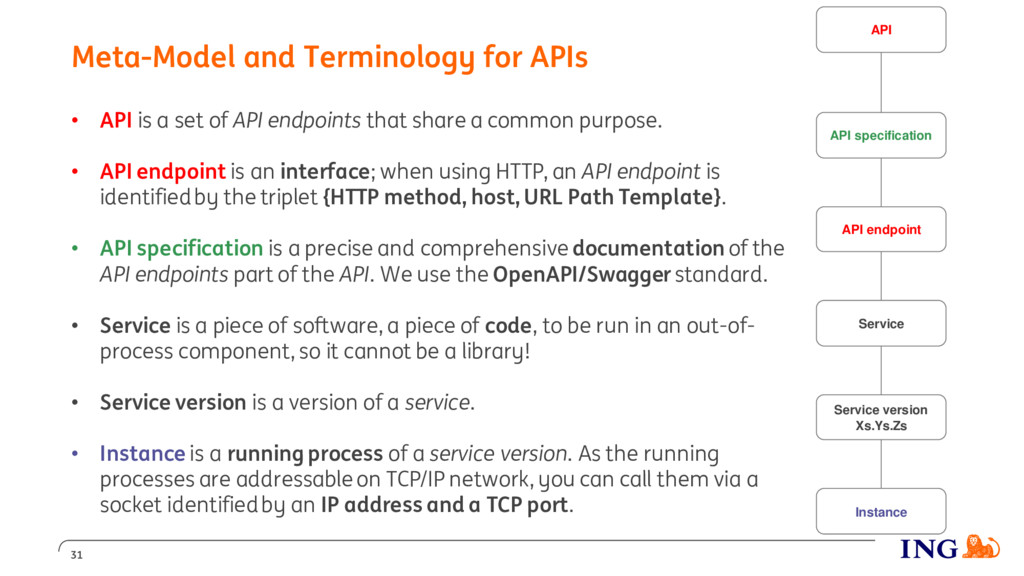 Meta-Model and Terminology for APIs

• API is a set of API endpoints that share a common purpose.

• API endpoint is an interface; when using HTTP, an API endpoint is identified by the triplet {HTTP method, host, URL Path Template}.

• API specification is a precise and comprehensive documentation of the API endpoints part of the API. We use the OpenAPI/Swagger standard.

• Service is a piece of software, a piece of code, to be run in an out-of-process component, so it cannot be a library!

• Service version is a version of a service.

• Instance is a running process of a service version. As the running processes are addressable on TCP/IP network, you can call them via a socket identified by an IP address and a TCP port.

API

API specification

API endpoint

Service

Service version
Xs.Ys.Zs

Instance

31

ING